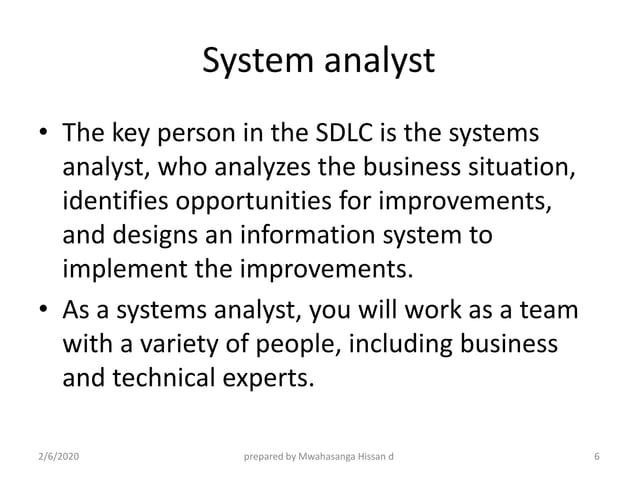 System analyst

• The key person in the SDLC is the systems analyst, who analyzes the business situation, identifies opportunities for improvements, and designs an information system to implement the improvements.

• As a systems analyst, you will work as a team with a variety of people, including business and technical experts.

2/6/2020

prepared by Mwahasanga Hissan d

6